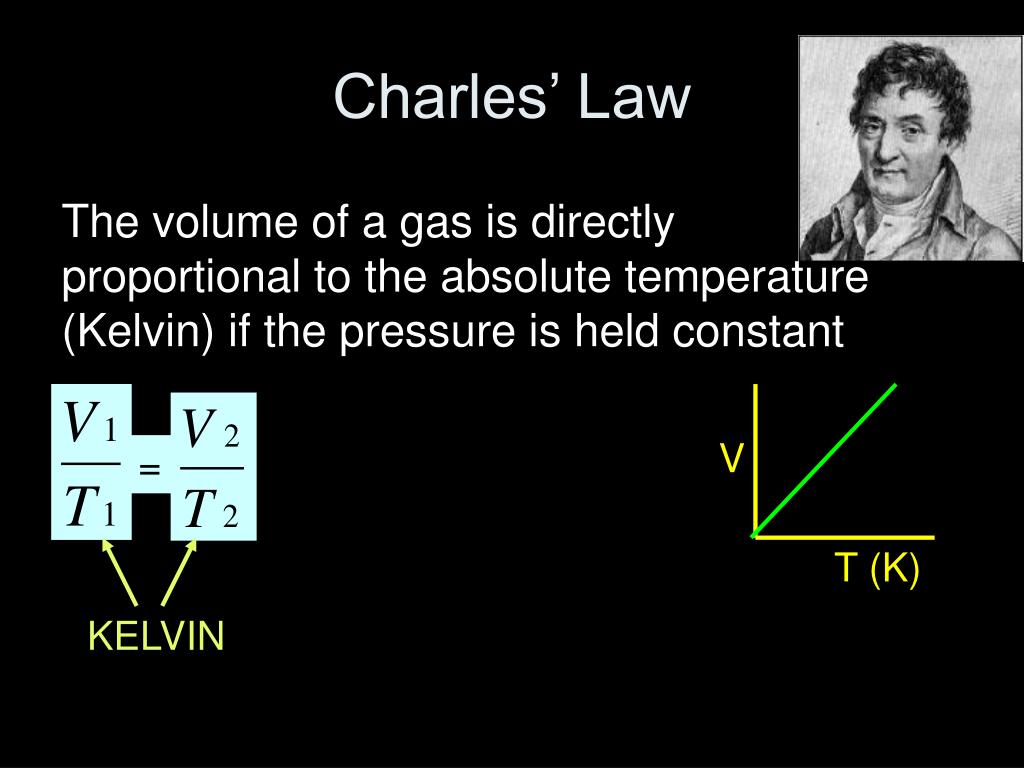 Charles' Law

The volume of a gas is directly proportional to the absolute temperature (Kelvin) if the pressure is held constant

$\frac{V_1}{T_1} = \frac{V_2}{T_2}$

KELVIN

V

T (K)